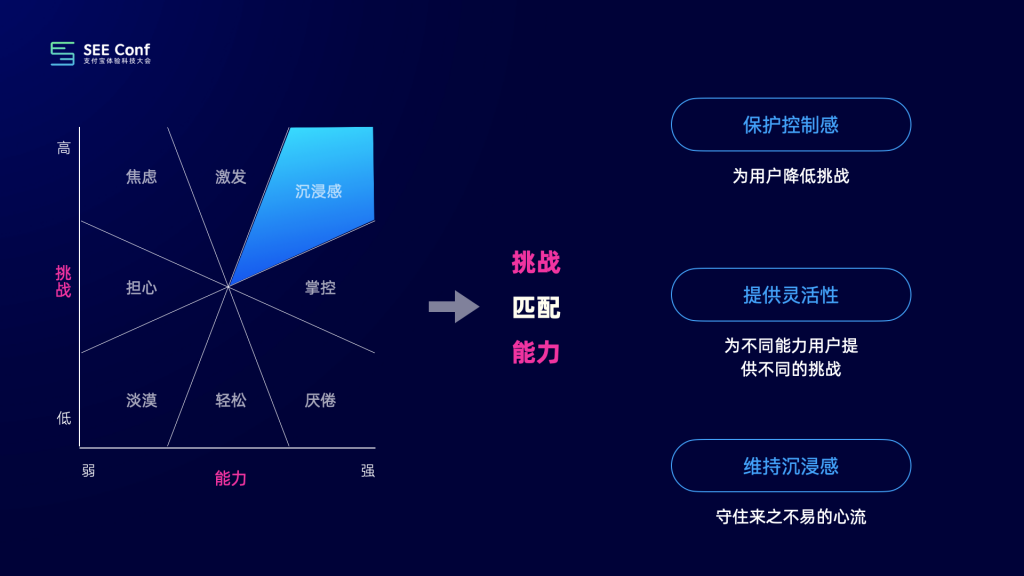 SEE Conf
支付宝体验科技大会

高
挑战
低

焦虑
激发
沉浸感
担心
掌控
淡漠
轻松
厌倦

弱
能力
强

挑战
匹配
能力

保护控制感
为用户降低挑战

提供灵活性
为不同能力用户提供不同的挑战

维持沉浸感
守住来之不易的心流